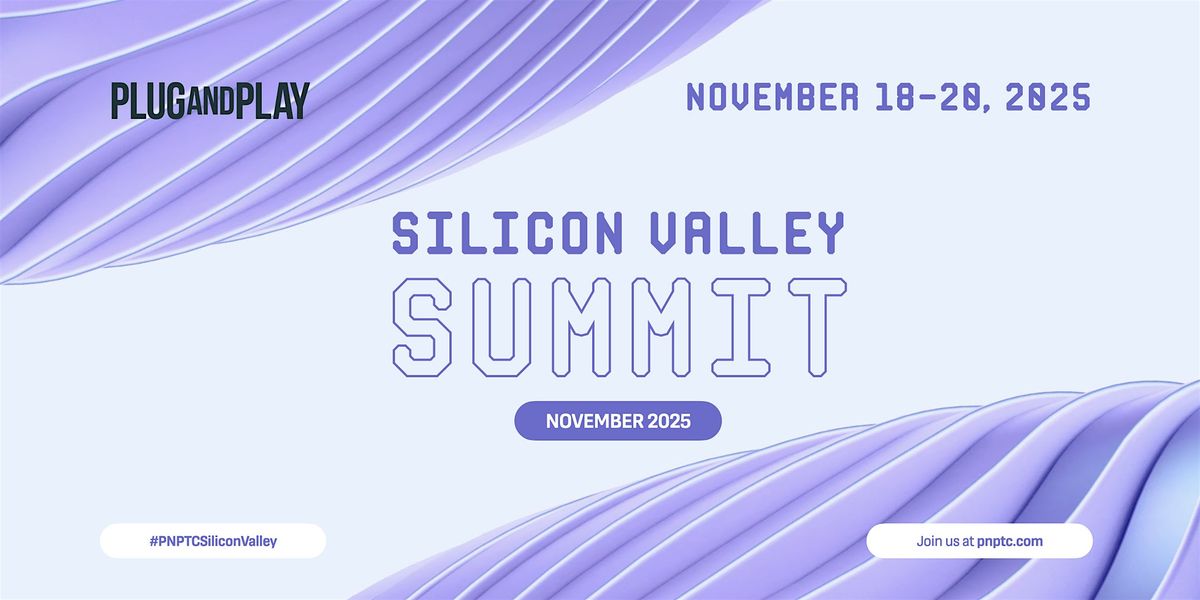 PLUGANDPLAY

NOVEMBER 18-20, 2025

SILICON VALLEY
SUMMIT

NOVEMBER 2025

#PNPTCSiliconValley

Join us at pnptc.com